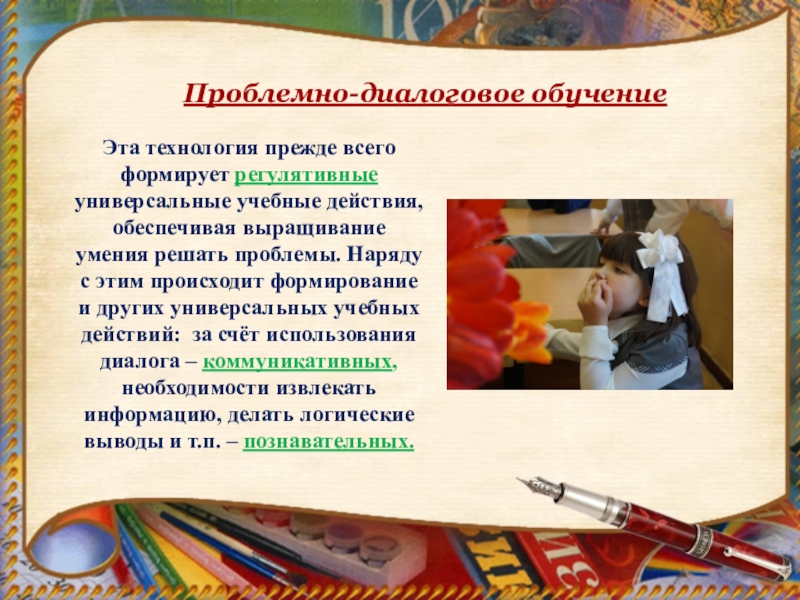 Проблемно-диалоговое обучение

Эта технология прежде всего формирует регулятивные универсальные учебные действия, обеспечивая выращивание умения решать проблемы. Наряду с этим происходит формирование и других универсальных учебных действий: за счёт использования диалога – коммуникативных, необходимости извлекать информацию, делать логические выводы и т.п. – познавательных.